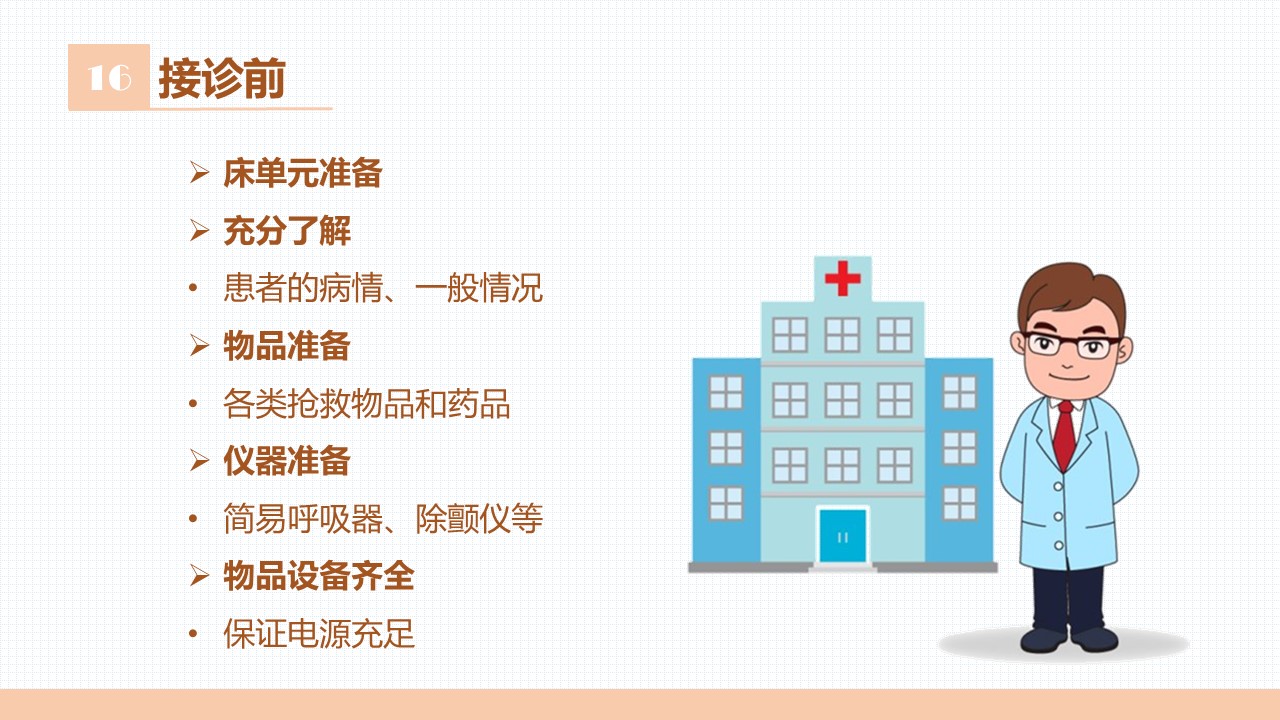 16 接诊前

➢ 床单元准备
➢ 充分了解
• 患者的病情、一般情况
➢ 物品准备
• 各类抢救物品和药品
➢ 仪器准备
• 简易呼吸器、除颤仪等
➢ 物品设备齐全
• 保证电源充足